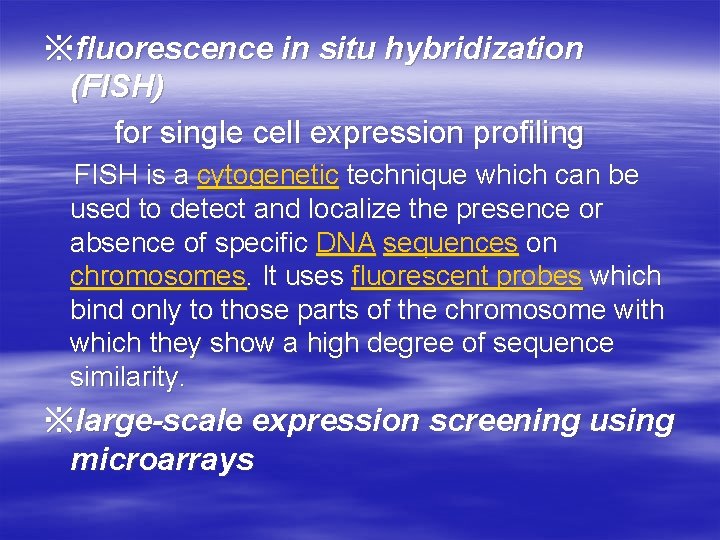 ※fluorescence in situ hybridization (FISH)

for single cell expression profiling

FISH is a cytogenetic technique which can be used to detect and localize the presence or absence of specific DNA sequences on chromosomes. It uses fluorescent probes which bind only to those parts of the chromosome with which they show a high degree of sequence similarity.

※large-scale expression screening using microarrays